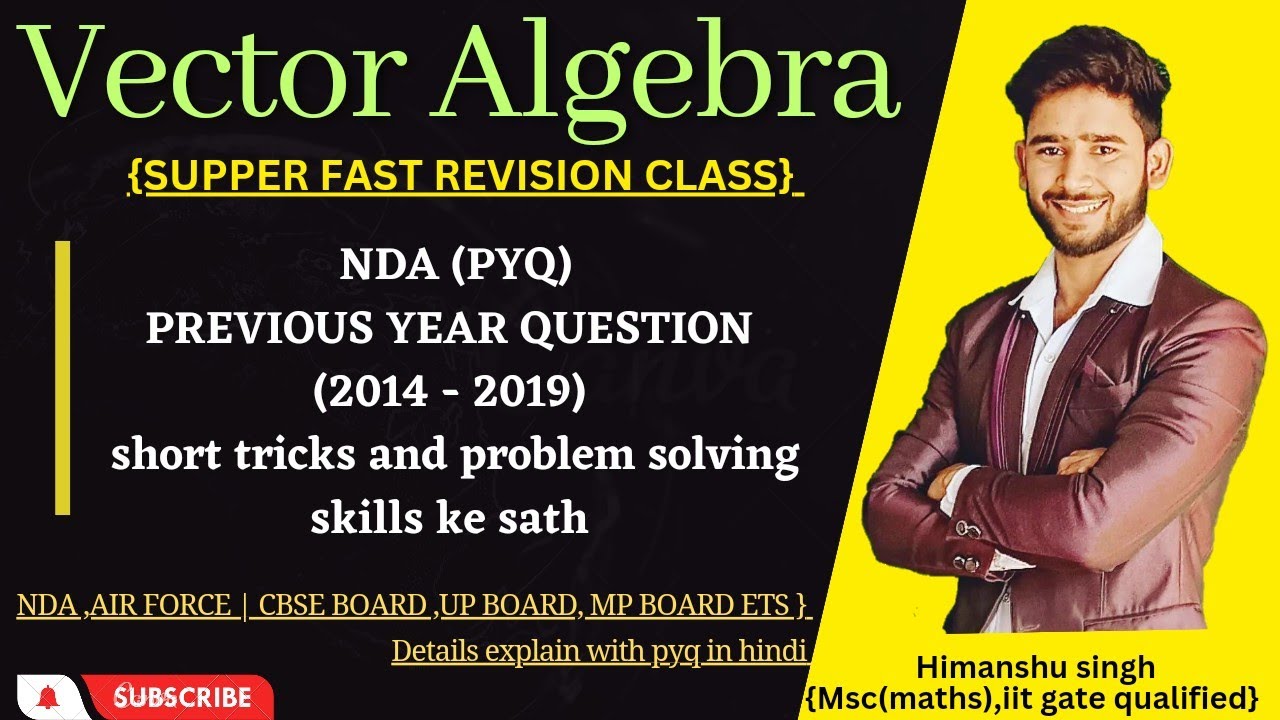 Vector Algebra

{SUPPER FAST REVISION CLASS}

NDA (PYQ)
PREVIOUS YEAR QUESTION
(2014 - 2019)
short tricks and problem solving skills ke sath

NDA ,AIR FORCE | CBSE BOARD ,UP BOARD, MP BOARD ETS }

Details explain with pyq in hindi

SUBSCRIBE

Himanshu singh
{Msc(maths),iit gate qualified}